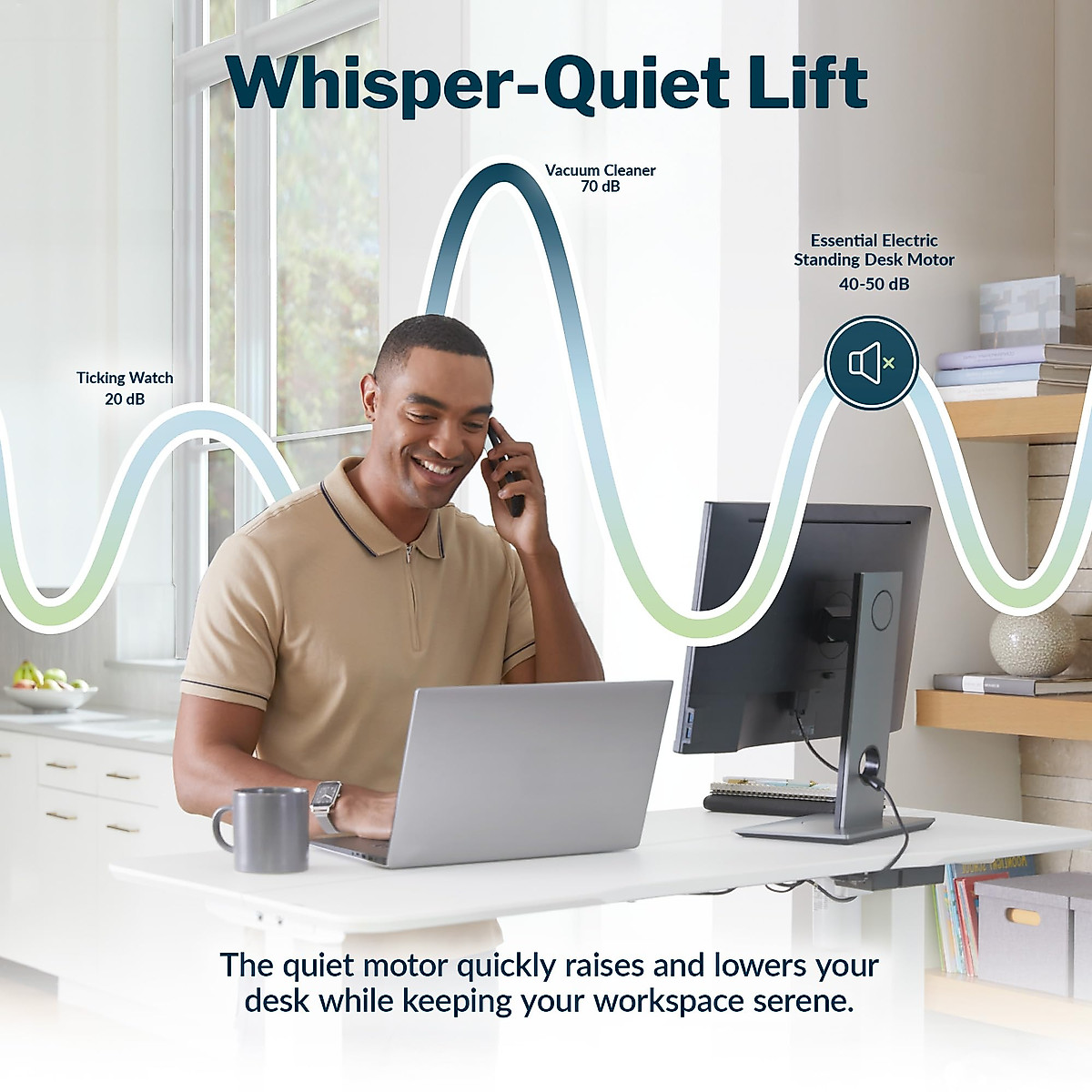 Whisper-Quiet Lift

Ticking Watch
20 dB

Vacuum Cleaner
70 dB

Essential Electric
Standing Desk Motor
40-50 dB

The quiet motor quickly raises and lowers your desk while keeping your workspace serene.